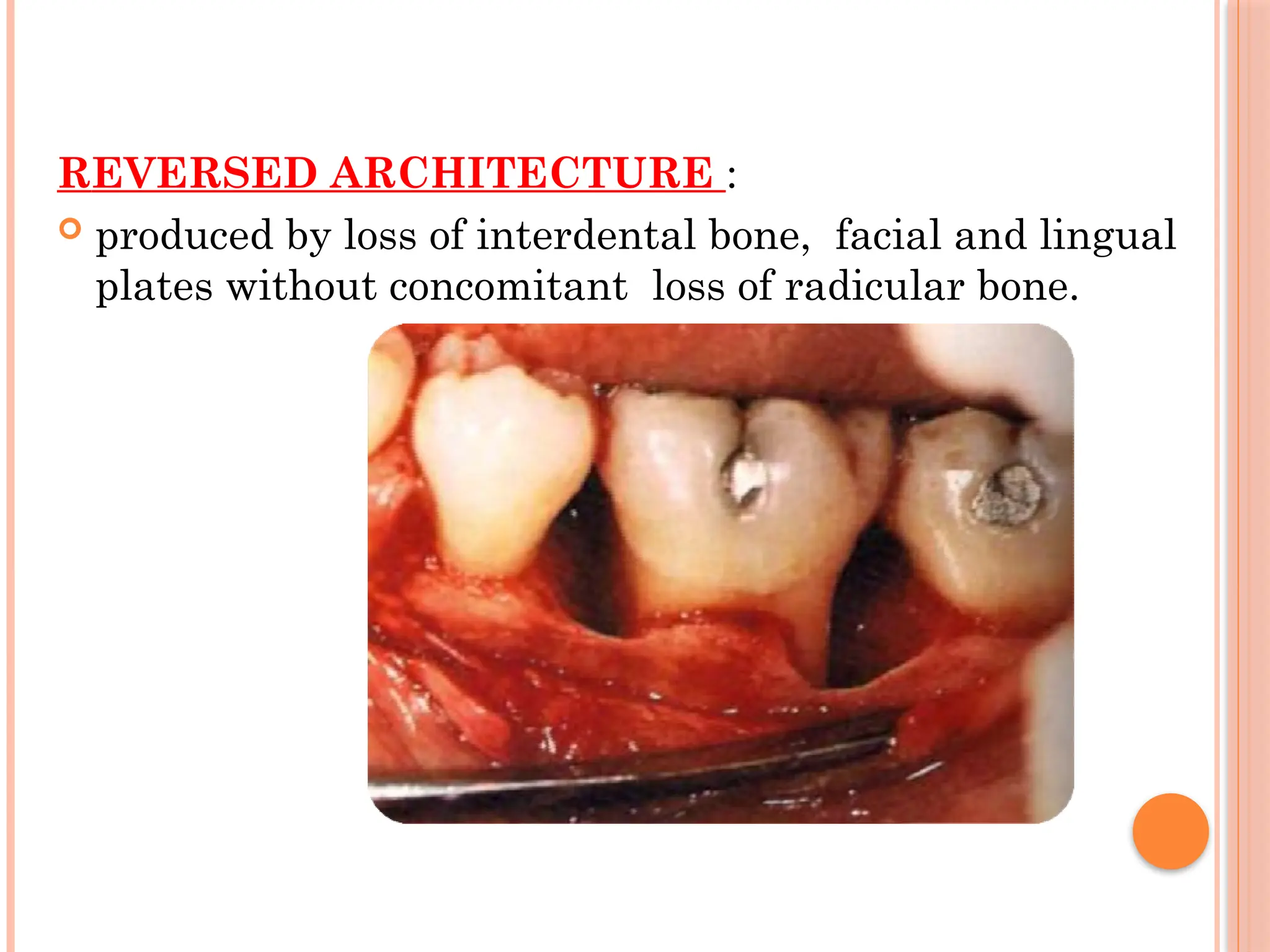 REVERSED ARCHITECTURE :

produced by loss of interdental bone, facial and lingual plates without concomitant loss of radicular bone.